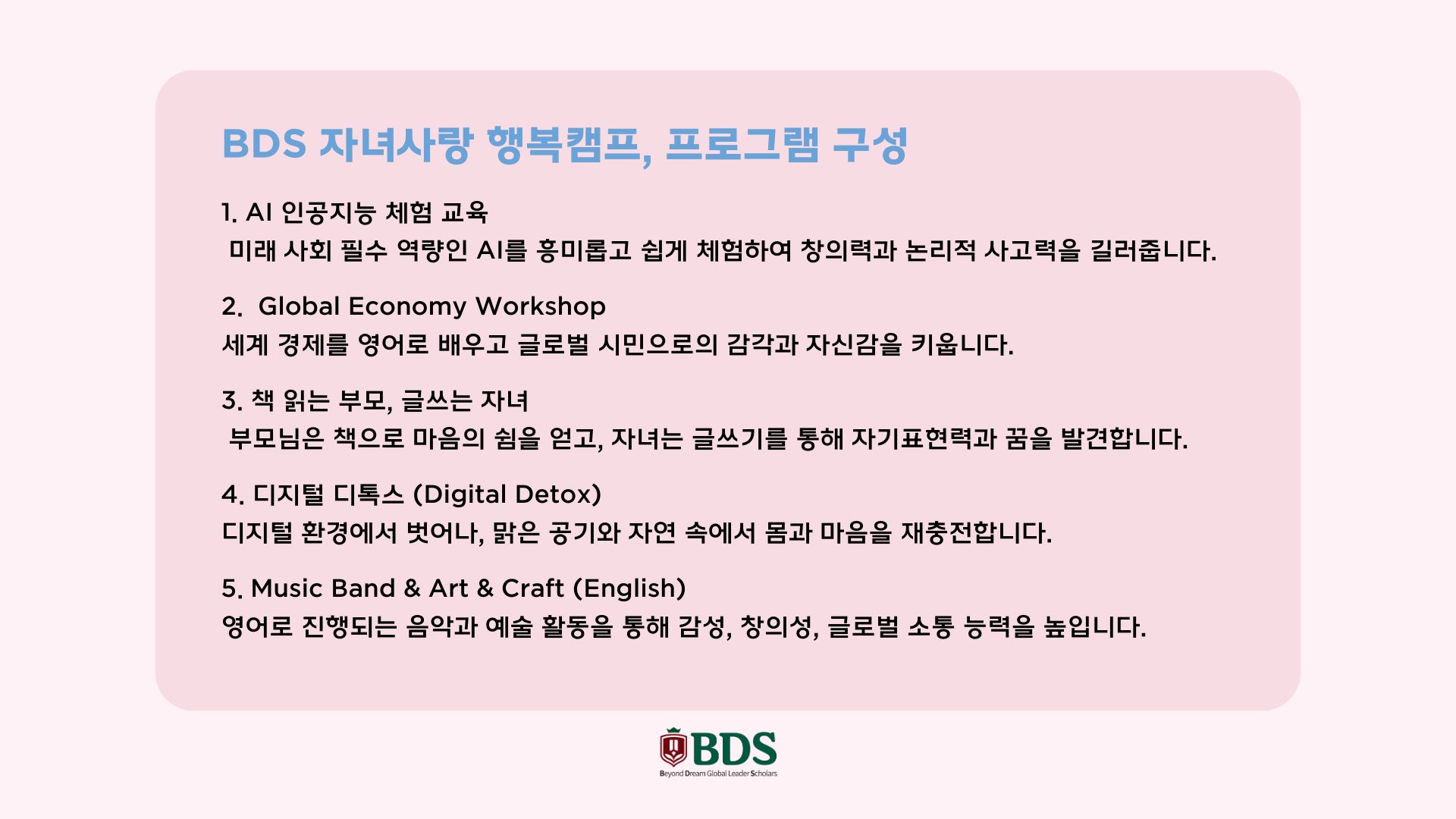 BDS 자녀사랑 행복캠프, 프로그램 구성

1. AI 인공지능 체험 교육
미래 사회 필수 역량인 AI를 흥미롭고 쉽게 체험하여 창의력과 논리적 사고력을 길러줍니다.

2. Global Economy Workshop
세계 경제를 영어로 배우고 글로벌 시민으로의 감각과 자신감을 키웁니다.

3. 책 읽는 부모, 글쓰는 자녀
부모님은 책으로 마음의 쉼을 얻고, 자녀는 글쓰기를 통해 자기표현력과 꿈을 발견합니다.

4. 디지털 디톡스 (Digital Detox)
디지털 환경에서 벗어나, 맑은 공기와 자연 속에서 몸과 마음을 재충전합니다.

5. Music Band & Art & Craft (English)
영어로 진행되는 음악과 예술 활동을 통해 감성, 창의성, 글로벌 소통 능력을 높입니다.

BDS
Beyond Dream Global Leader Scholars